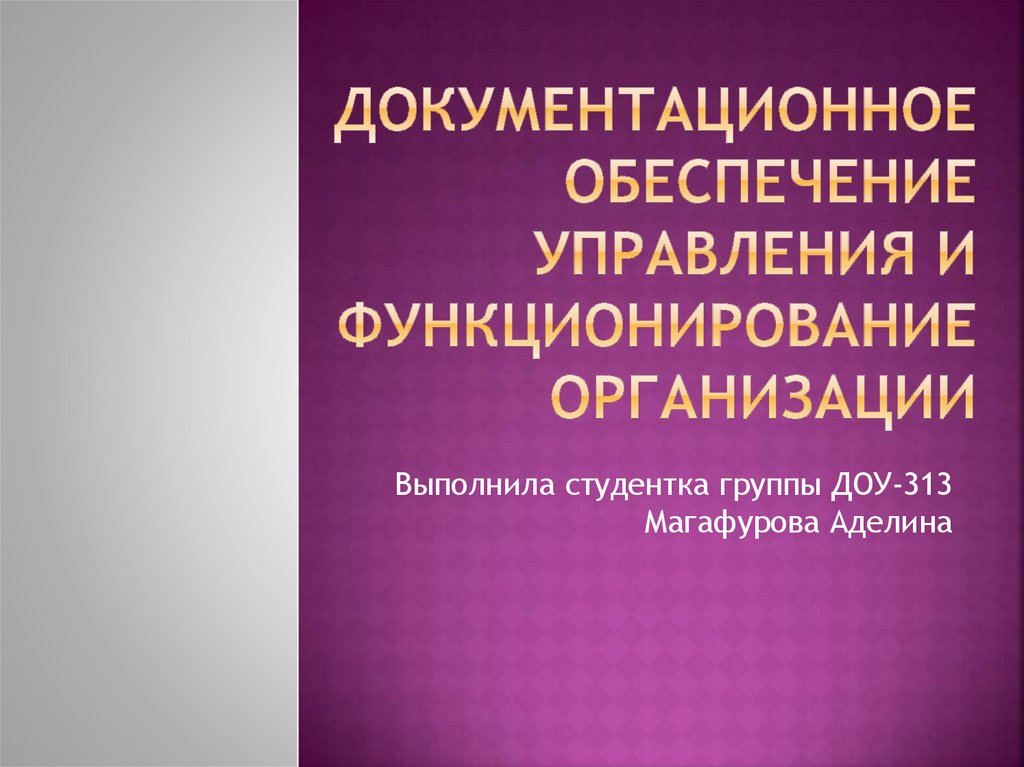 ДОКУМЕНТАЦИОННОЕ ОБЕСПЕЧЕНИЕ УПРАВЛЕНИЯ И ФУНКЦИОНИРОВАНИЕ ОРГАНИЗАЦИИ

Выполнила студентка группы ДОУ-313
Магафурова Аделина